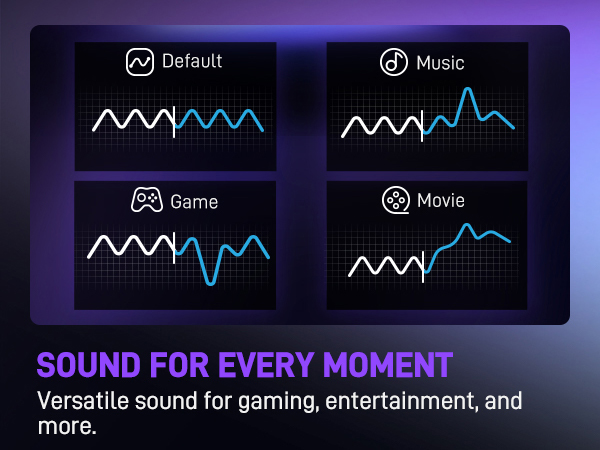 Default

Music

Game

Movie

SOUND FOR EVERY MOMENT

Versatile sound for gaming, entertainment, and more.